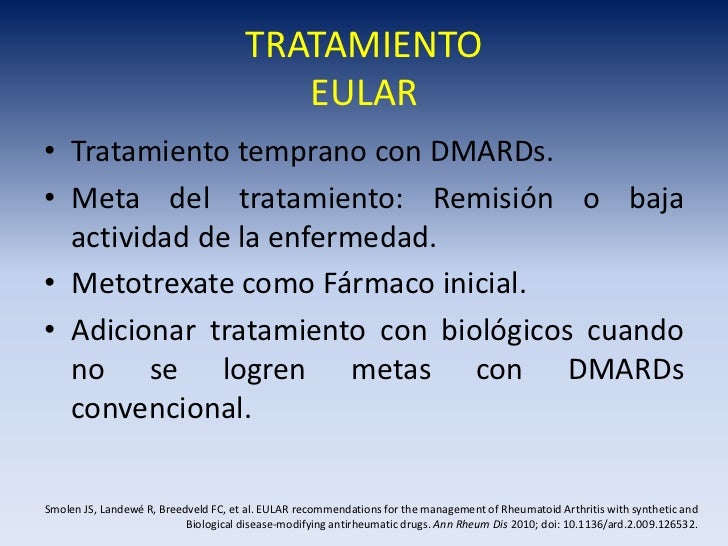 TRATAMIENTO
EULAR

• Tratamiento temprano con DMARDs.
• Meta del tratamiento: Remisión o baja actividad de la enfermedad.
• Metotrexate como Fármaco inicial.
• Adicionar tratamiento con biológicos cuando no se logren metas con DMARDs convencional.

Smolen JS, Landewé R, Breedveld FC, et al. EULAR recommendations for the management of Rheumatoid Arthritis with synthetic and Biological disease-modifying antirheumatic drugs. Ann Rheum Dis 2010; doi: 10.1136/ard.2.009.126532.